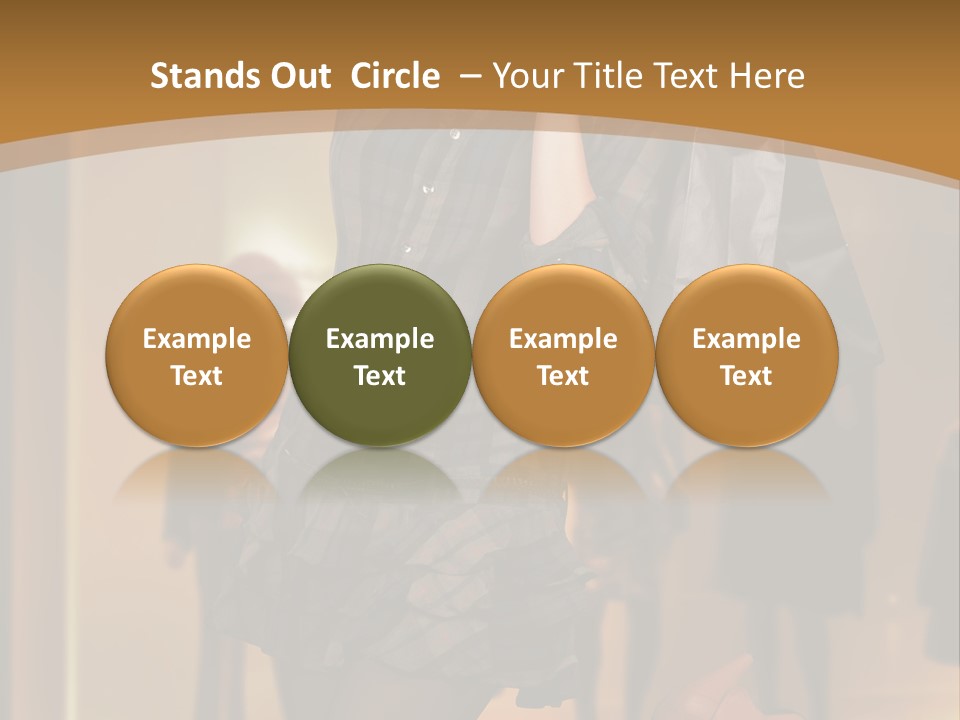 Stands Out Circle – Your Title Text Here

Example Text

Example Text

Example Text

Example Text